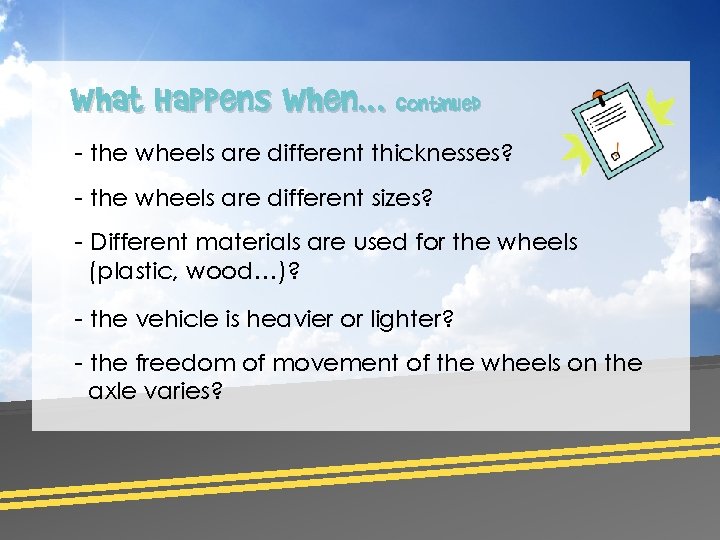 What Happens When... Continued

- the wheels are different thicknesses?

- the wheels are different sizes?

- Different materials are used for the wheels (plastic, wood…)?

- the vehicle is heavier or lighter?

- the freedom of movement of the wheels on the axle varies?